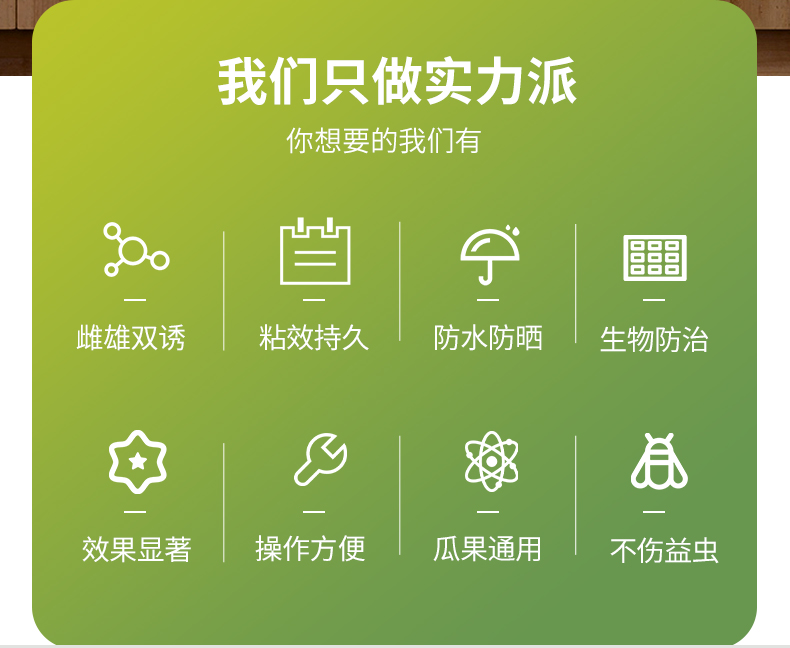 我们只做实力派

你想要的我们有

雌雄双诱

粘效持久

防水防晒

生物防治

效果显著

操作方便

瓜果通用

不伤益虫